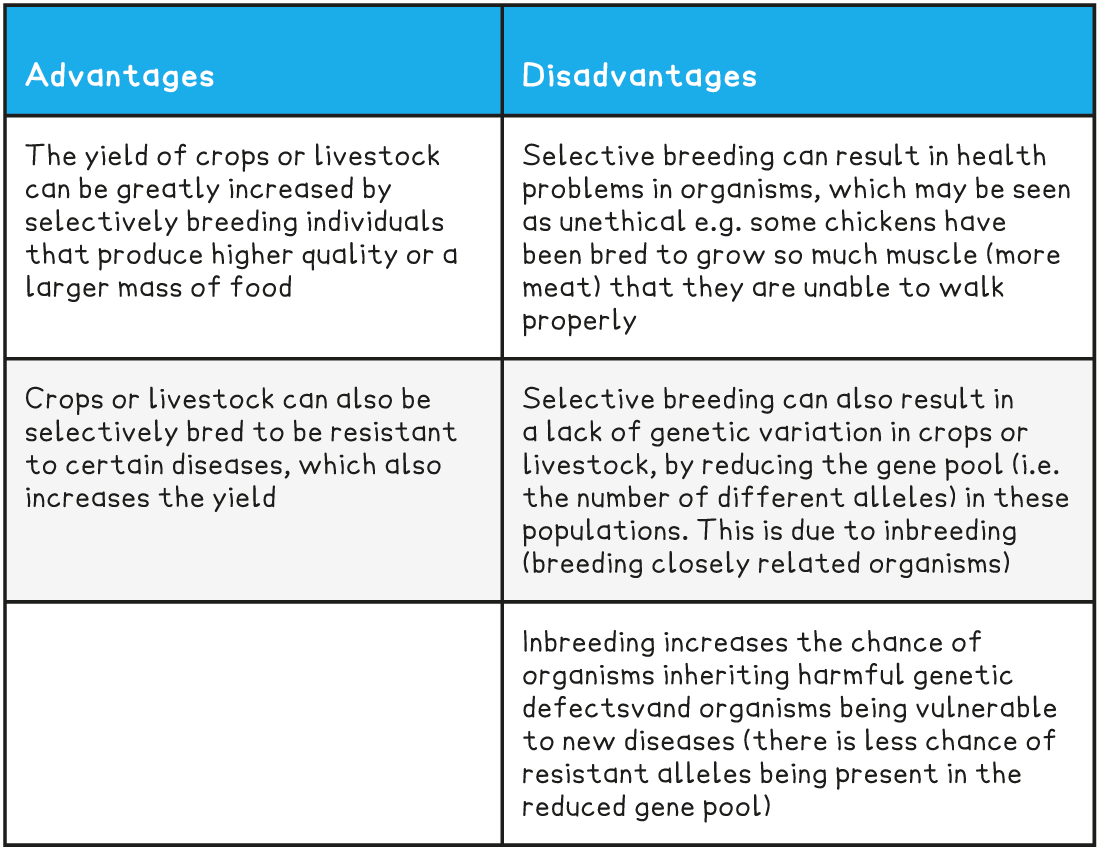 | Advantages | Disadvantages |
|---|---|
| The yield of crops or livestock can be greatly increased by selectively breeding individuals that produce higher quality or a larger mass of food | Selective breeding can result in health problems in organisms, which may be seen as unethical e.g. some chickens have been bred to grow so much muscle (more meat) that they are unable to walk properly |
| Crops or livestock can also be selectively bred to be resistant to certain diseases, which also increases the yield | Selective breeding can also result in a lack of genetic variation in crops or livestock, by reducing the gene pool (i.e. the number of different alleles) in these populations. This is due to inbreeding (breeding closely related organisms) |
| | Inbreeding increases the chance of organisms inheriting harmful genetic defectsvand organisms being vulnerable to new diseases (there is less chance of resistant alleles being present in the reduced gene pool) |